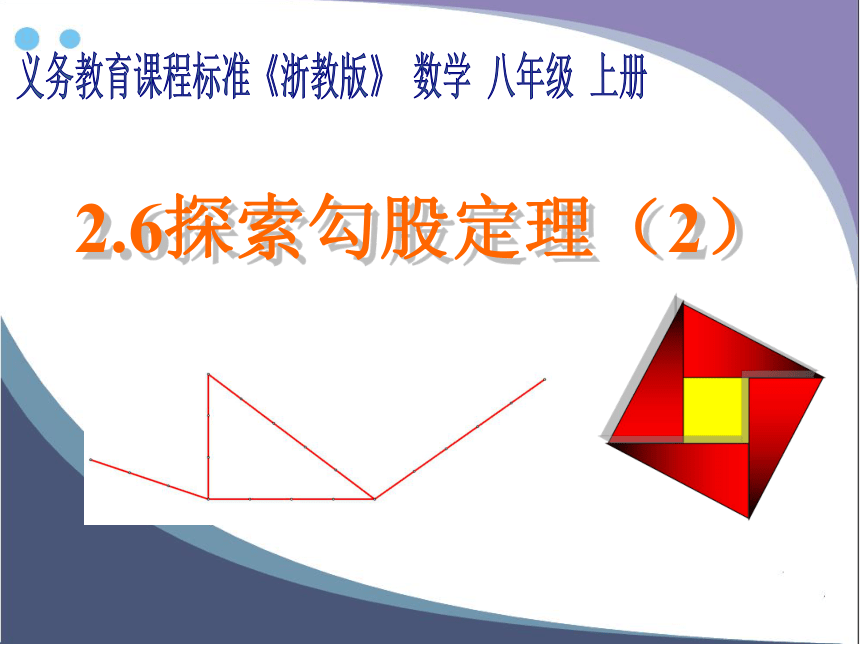 义务教育课程标准《浙教版》 数学 八年级 上册

2.6探索勾股定理（2）